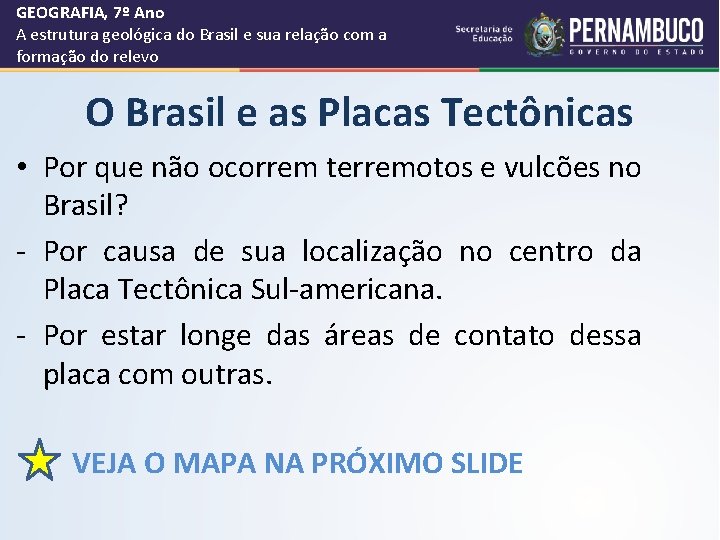 GEOGRAFIA, 7º Ano
A estrutura geológica do Brasil e sua relação com a formação do relevo

Secretaria de Educação
PERNAMBUCO
GOVERNO DO ESTADO

O Brasil e as Placas Tectônicas

• Por que não ocorrem terremotos e vulcões no Brasil?

- Por causa de sua localização no centro da Placa Tectônica Sul-americana.

- Por estar longe das áreas de contato dessa placa com outras.

VEJA O MAPA NA PRÓXIMO SLIDE